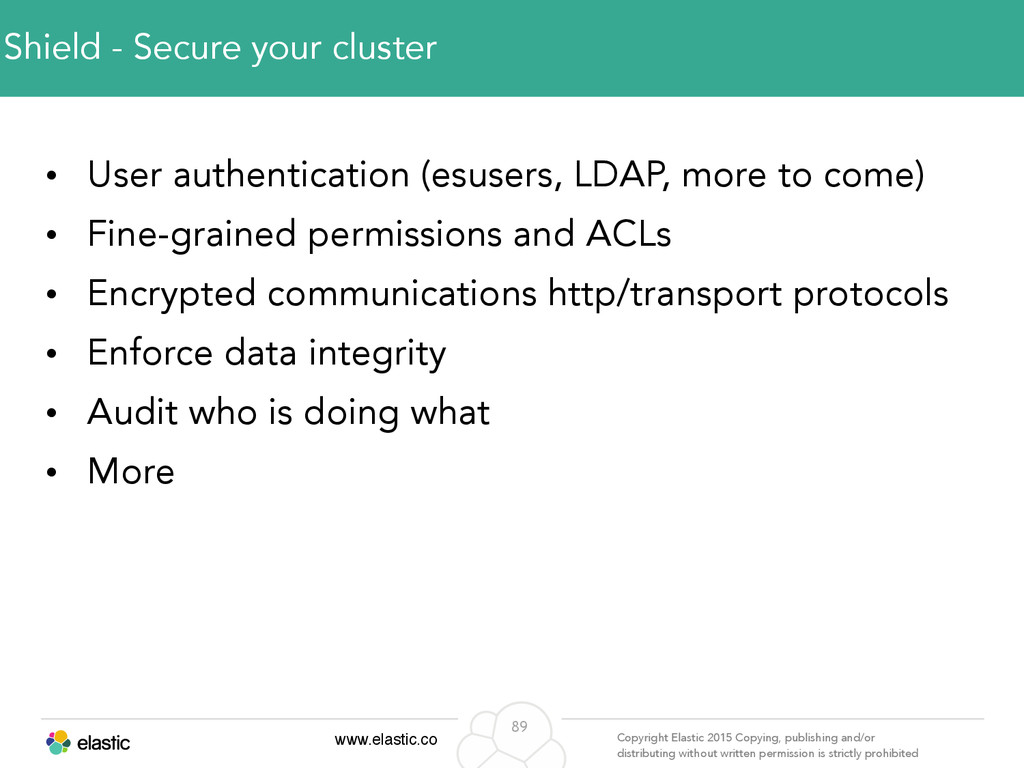 Shield - Secure your cluster

• User authentication (esusers, LDAP, more to come)
• Fine-grained permissions and ACLs
• Encrypted communications http/transport protocols
• Enforce data integrity
• Audit who is doing what
• More

elastic

www.elastic.co

89

Copyright Elastic 2015 Copying, publishing and/or distributing without written permission is strictly prohibited